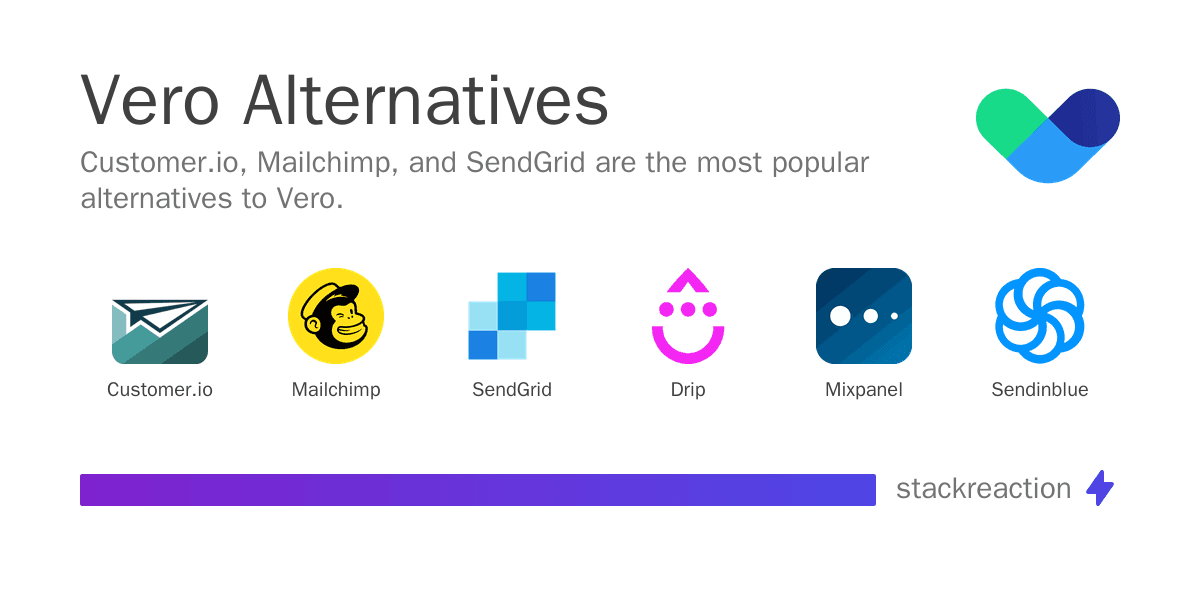 Vero Alternatives

Customer.io, Mailchimp, and SendGrid are the most popular alternatives to Vero.

Customer.io

Mailchimp

SendGrid

Drip

Mixpanel

Sendinblue

stackreaction